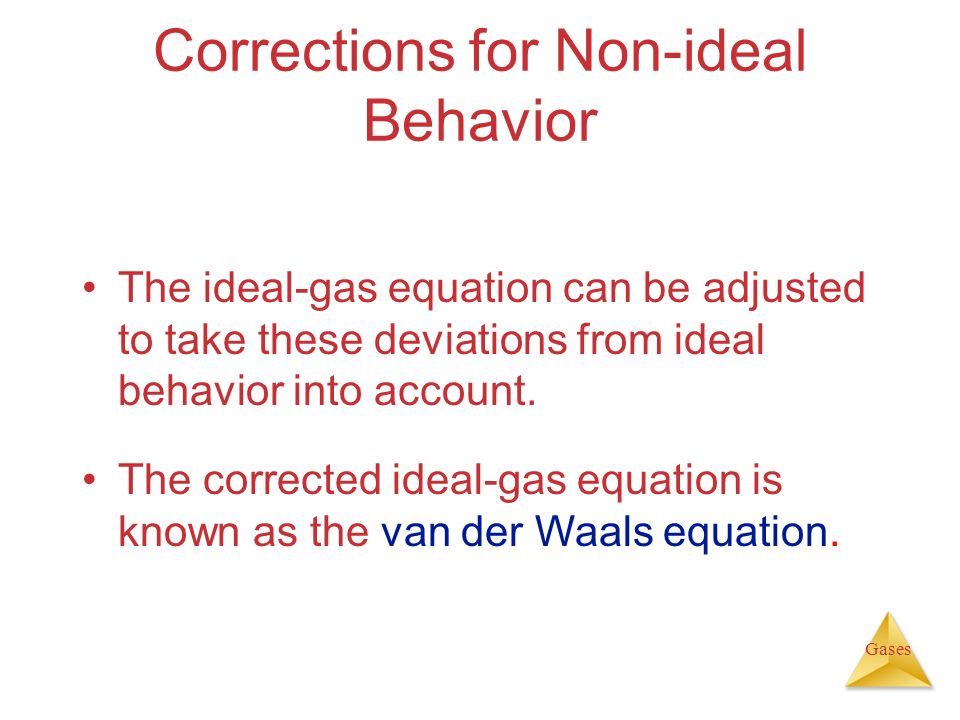 Corrections for Non-ideal Behavior

• The ideal-gas equation can be adjusted to take these deviations from ideal behavior into account.

• The corrected ideal-gas equation is known as the van der Waals equation.

Gases